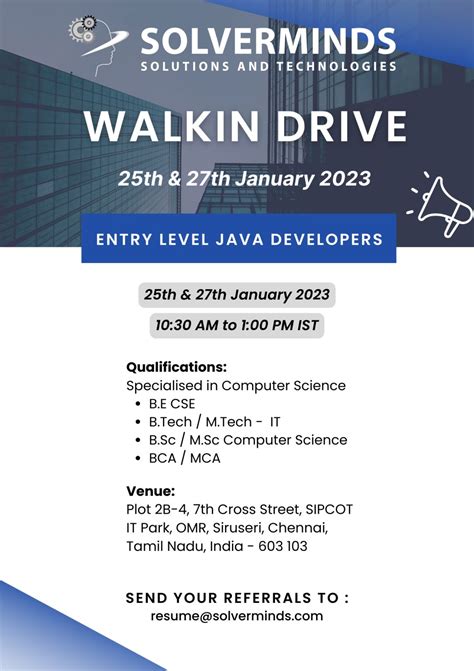 SOLVERMINDS
SOLUTIONS AND TECHNOLOGIES

WALKIN DRIVE

25th & 27th January 2023

ENTRY LEVEL JAVA DEVELOPERS

25th & 27th January 2023

10:30 AM to 1:00 PM IST

Qualifications:
Specialised in Computer Science
- B.E CSE
- B.Tech / M.Tech - IT
- B.Sc / M.Sc Computer Science
- BCA / MCA

Venue:
Plot 2B-4, 7th Cross Street, SIPCOT IT Park, OMR, Siruseri, Chennai, Tamil Nadu, India - 603 103

SEND YOUR REFERRALS TO :
resume@solverminds.com